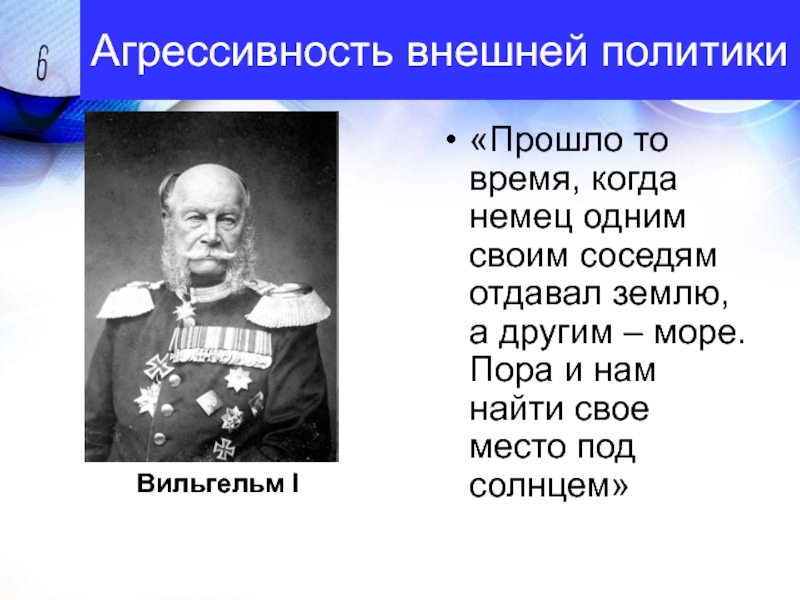 6

Агрессивность внешней политики

Вильгельм I

• «Прошло то время, когда немец одним своим соседям отдавал землю, а другим – море. Пора и нам найти свое место под солнцем»